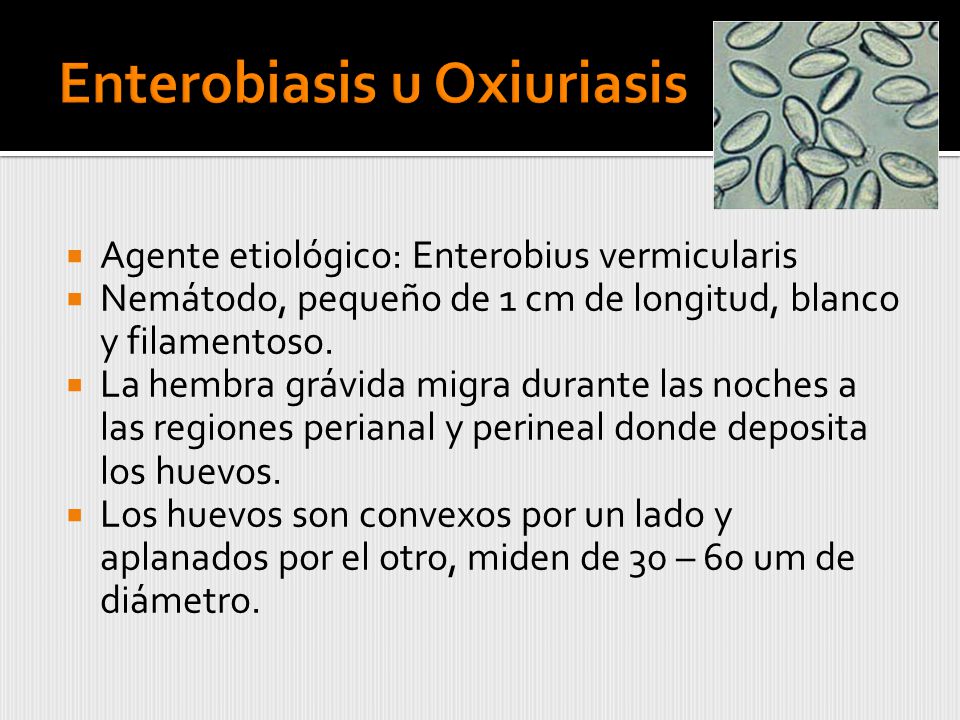 Enterobiasis u Oxiuriasis

- Agente etiológico: Enterobius vermicularis
- Nemátodo, pequeño de 1 cm de longitud, blanco y filamentoso.
- La hembra grávida migra durante las noches a las regiones perianal y perineal donde deposita los huevos.
- Los huevos son convexos por un lado y aplanados por el otro, miden de 30 – 60 um de diámetro.